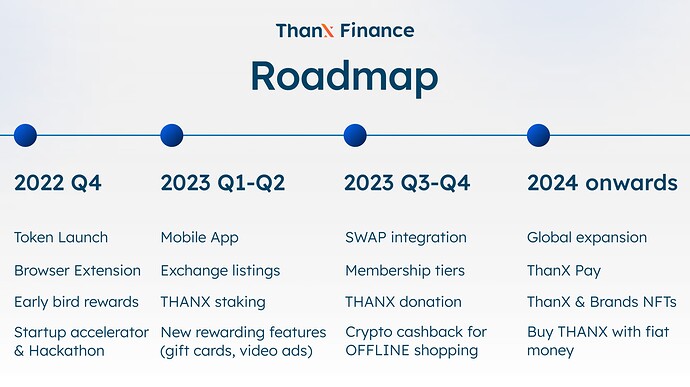 ThanX Finance

Roadmap

2022 Q4

Token Launch

Browser Extension

Early bird rewards

Startup accelerator & Hackathon

2023 Q1-Q2

Mobile App

Exchange listings

THANX staking

New rewarding features (gift cards, video ads)

2023 Q3-Q4

SWAP integration

Membership tiers

THANX donation

Crypto cashback for OFFLINE shopping

2024 onwards

Global expansion

ThanX Pay

ThanX & Brands NFTs

Buy THANX with fiat money